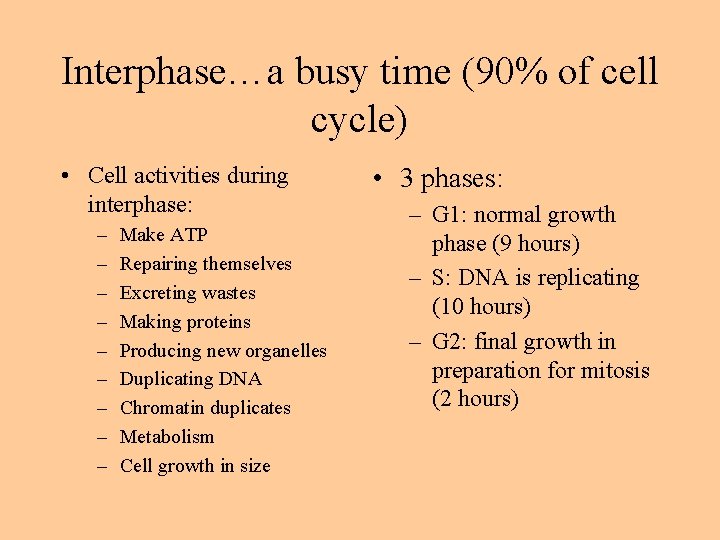 Interphase…a busy time (90% of cell cycle)

• Cell activities during interphase:
– Make ATP
– Repairing themselves
– Excreting wastes
– Making proteins
– Producing new organelles
– Duplicating DNA
– Chromatin duplicates
– Metabolism
– Cell growth in size

• 3 phases:
– G1: normal growth phase (9 hours)
– S: DNA is replicating (10 hours)
– G2: final growth in preparation for mitosis (2 hours)